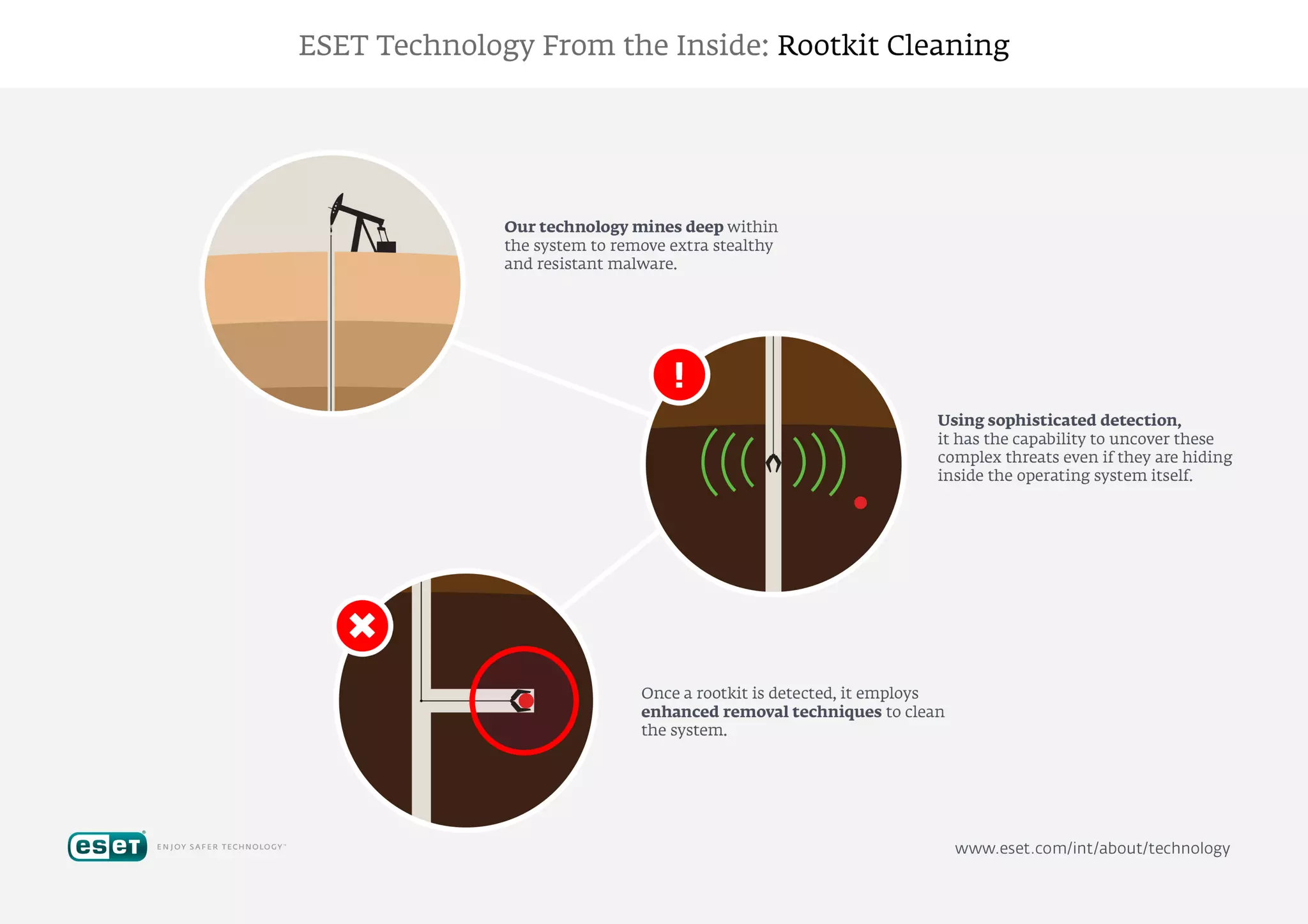 ESET Technology From the Inside: Rootkit Cleaning

Our technology mines deep within the system to remove extra stealthy and resistant malware.

!

Using sophisticated detection, it has the capability to uncover these complex threats even if they are hiding inside the operating system itself.

Once a rootkit is detected, it employs enhanced removal techniques to clean the system.

eset ENJOY SAFER TECHNOLOGY™

www.eset.com/int/about/technology